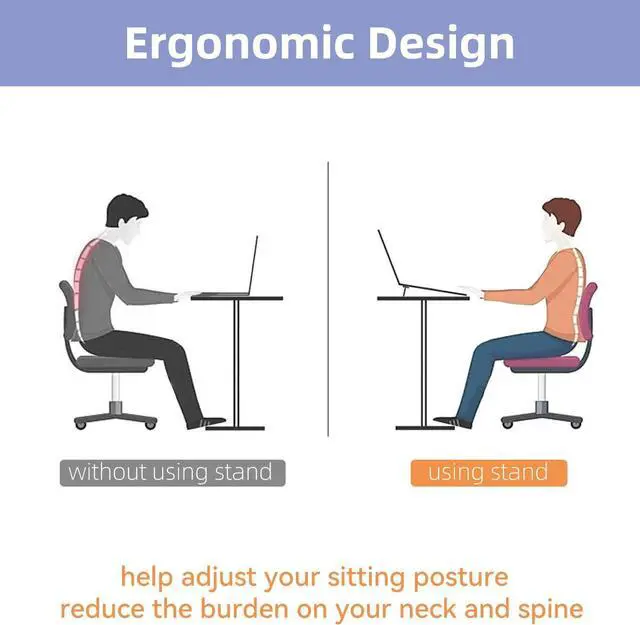 Ergonomic Design

without using stand

using stand

help adjust your sitting posture
reduce the burden on your neck and spine